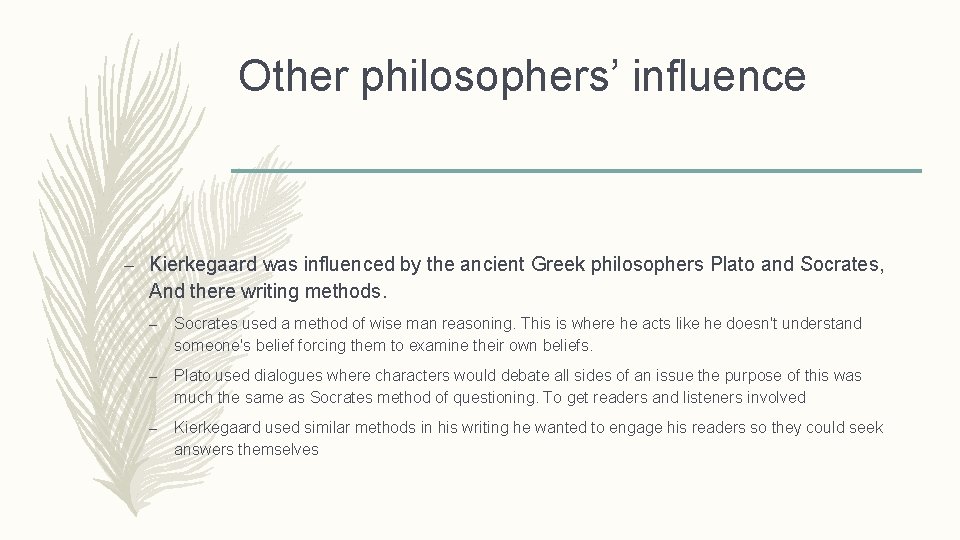 Other philosophers’ influence

– Kierkegaard was influenced by the ancient Greek philosophers Plato and Socrates, And there writing methods.

– Socrates used a method of wise man reasoning. This is where he acts like he doesn't understand someone's belief forcing them to examine their own beliefs.

– Plato used dialogues where characters would debate all sides of an issue the purpose of this was much the same as Socrates method of questioning. To get readers and listeners involved

– Kierkegaard used similar methods in his writing he wanted to engage his readers so they could seek answers themselves